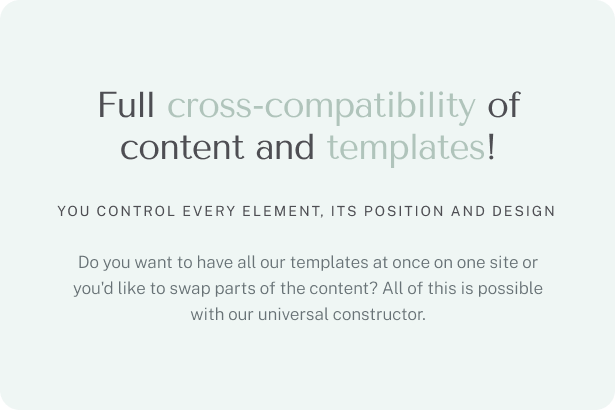 Full cross-compatibility of content and templates!

YOU CONTROL EVERY ELEMENT, ITS POSITION AND DESIGN

Do you want to have all our templates at once on one site or you'd like to swap parts of the content? All of this is possible with our universal constructor.